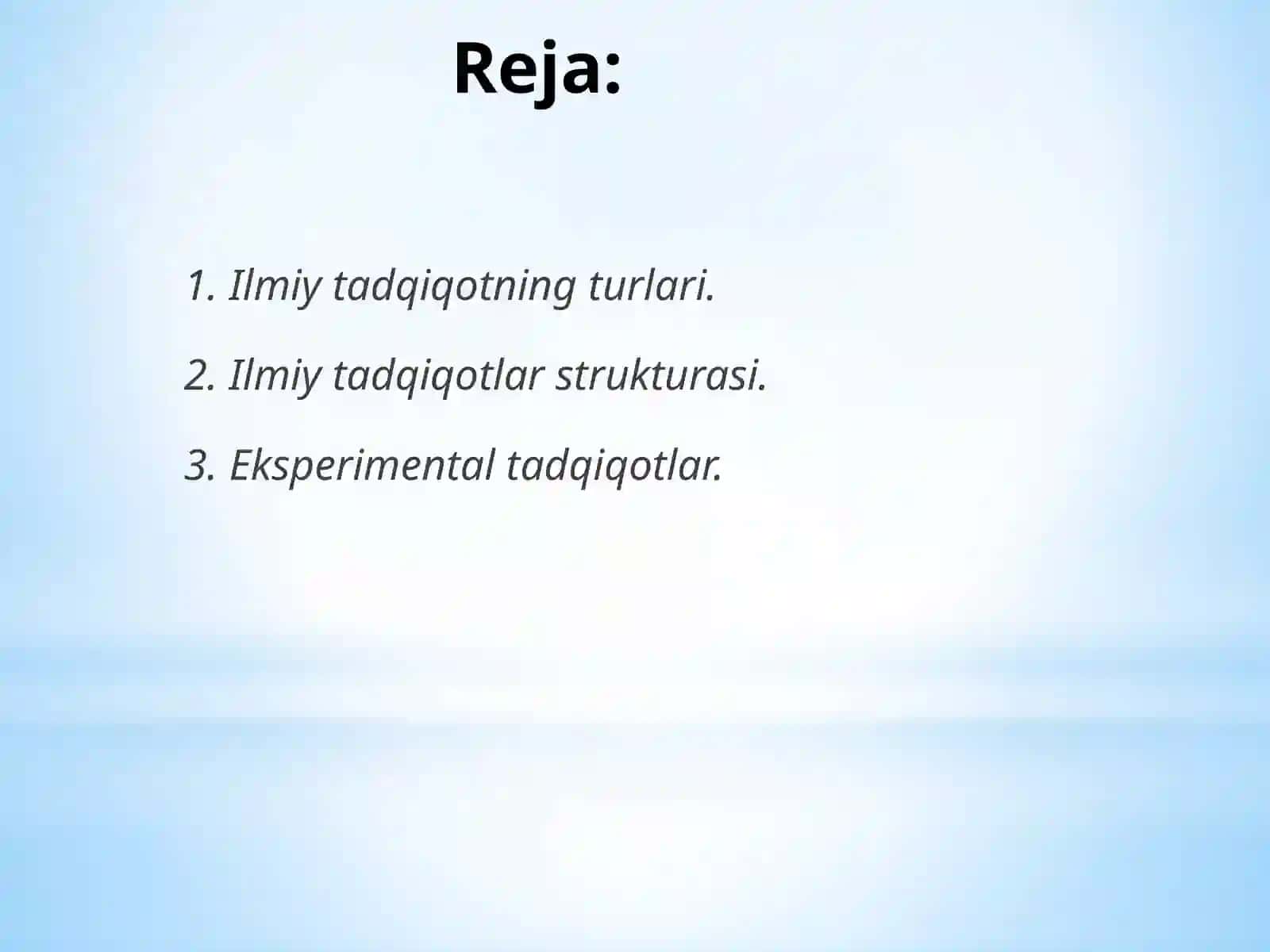 Reja:

1. Ilmiy tadqiqotning turlari.

2. Ilmiy tadqiqotlar strukturasi.

3. Eksperimental tadqiqotlar.